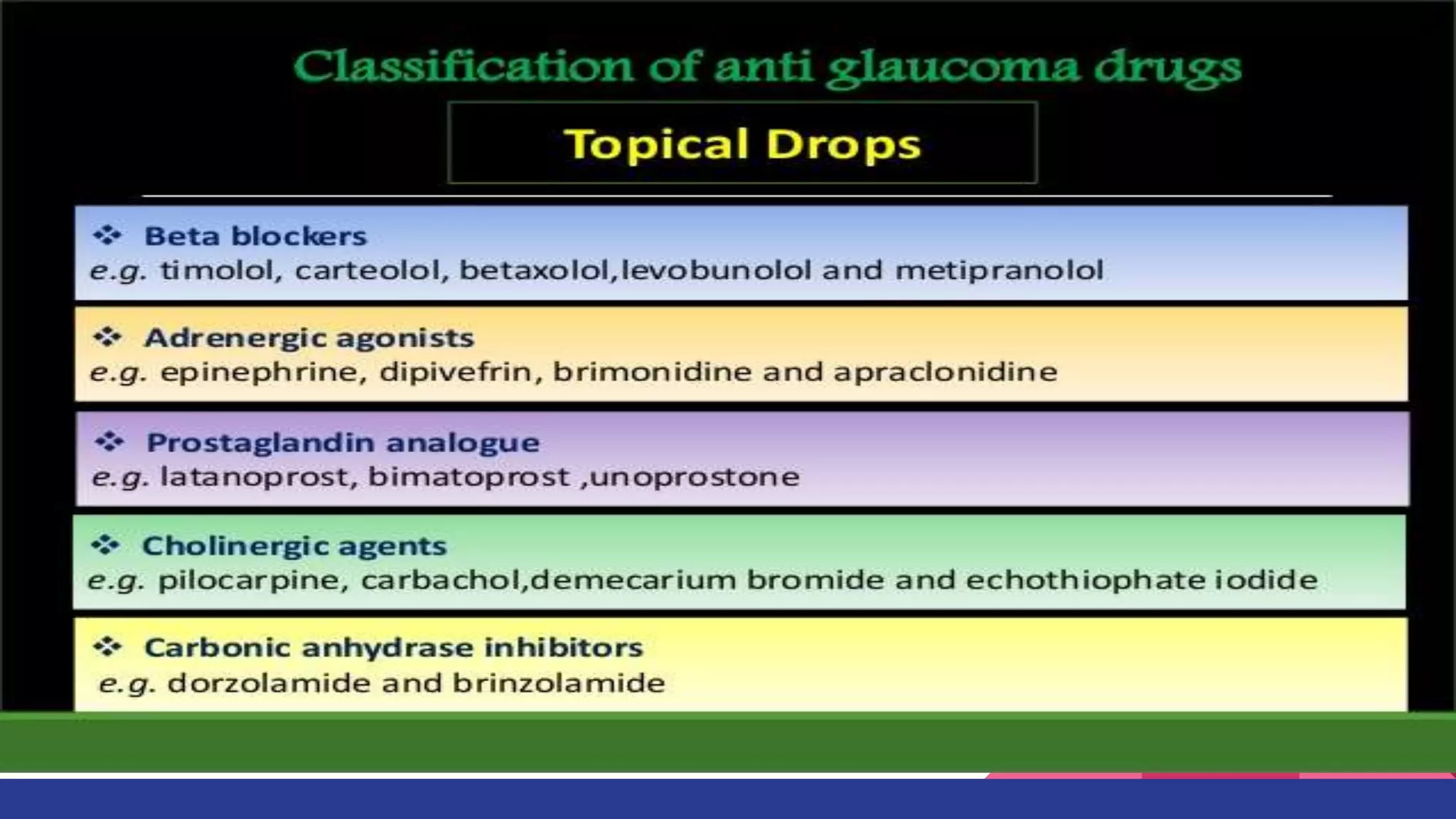 Classification of anti glaucoma drugs

Topical Drops

❖ Beta blockers
e.g. timolol, carteolol, betaxolol,levobunolol and metipranolol

❖ Adrenergic agonists
e.g. epinephrine, dipivefrin, brimonidine and apraclonidine

❖ Prostaglandin analogue
e.g. latanoprost, bimatoprost ,unoprostone

❖ Cholinergic agents
e.g. pilocarpine, carbachol,demecarium bromide and echothiophate iodide

❖ Carbonic anhydrase inhibitors
e.g. dorzolamide and brinzolamide